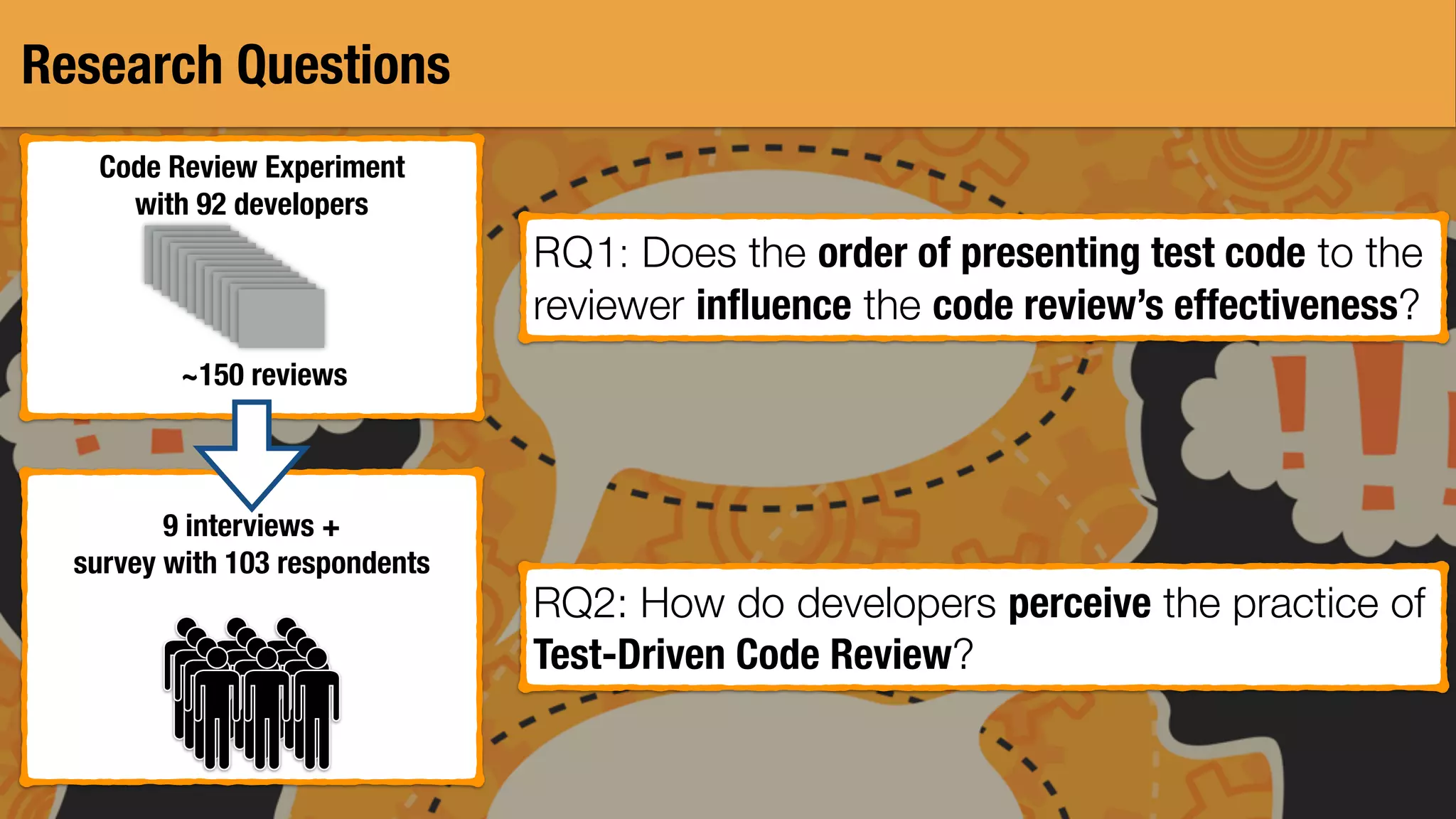 Research Questions

Code Review Experiment with 92 developers

~150 reviews

9 interviews + survey with 103 respondents

RQ1: Does the order of presenting test code to the reviewer influence the code review's effectiveness?

RQ2: How do developers perceive the practice of Test-Driven Code Review?